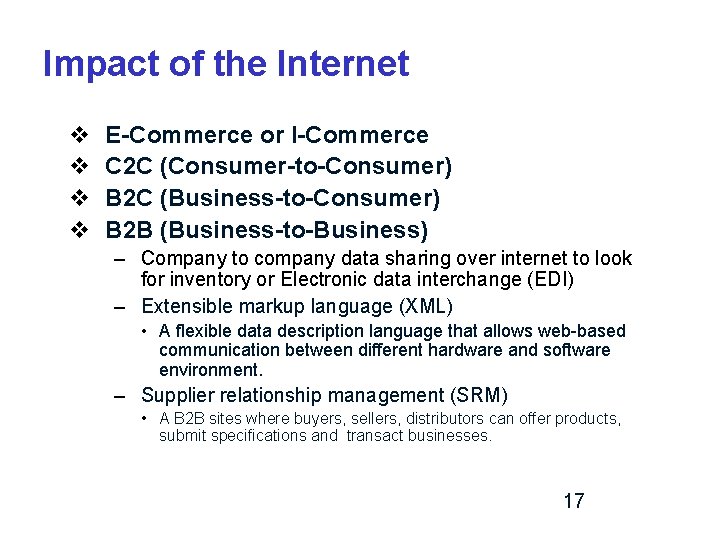 Impact of the Internet

❖ E-Commerce or I-Commerce
❖ C2C (Consumer-to-Consumer)
❖ B2C (Business-to-Consumer)
❖ B2B (Business-to-Business)
– Company to company data sharing over internet to look for inventory or Electronic data interchange (EDI)
– Extensible markup language (XML)
• A flexible data description language that allows web-based communication between different hardware and software environment.
– Supplier relationship management (SRM)
• A B2B sites where buyers, sellers, distributors can offer products, submit specifications and transact businesses.

17